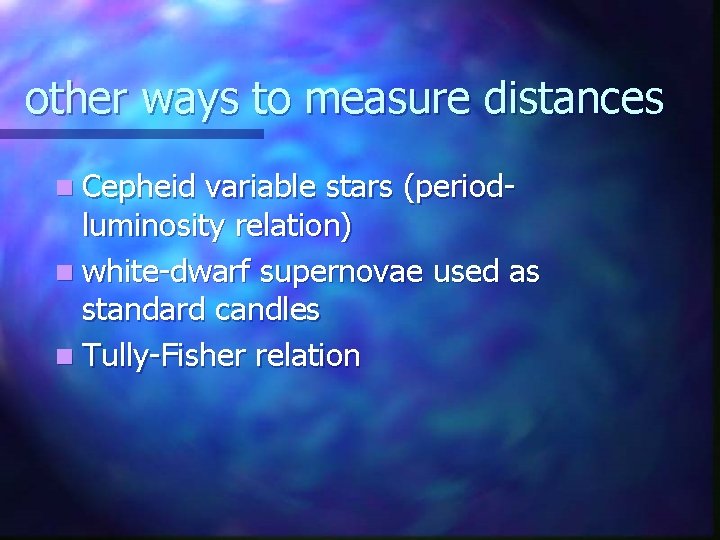 other ways to measure distances

• Cepheid variable stars (period-luminosity relation)
• white-dwarf supernovae used as standard candles
• Tully-Fisher relation